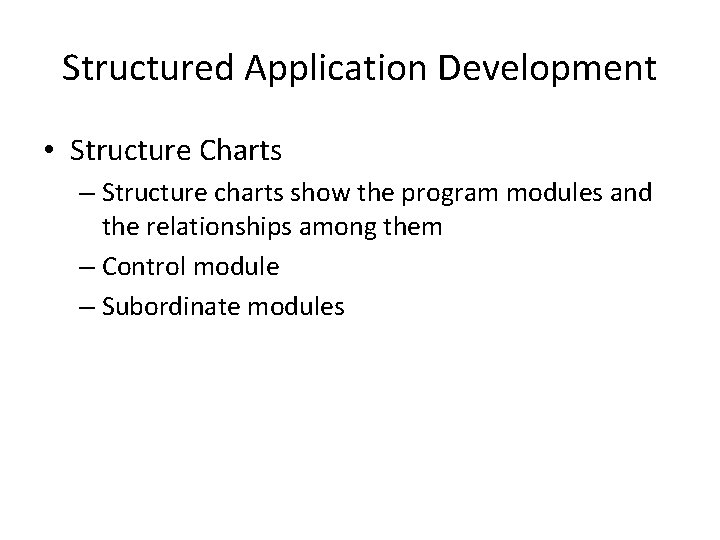 Structured Application Development

• Structure Charts
– Structure charts show the program modules and the relationships among them
– Control module
– Subordinate modules